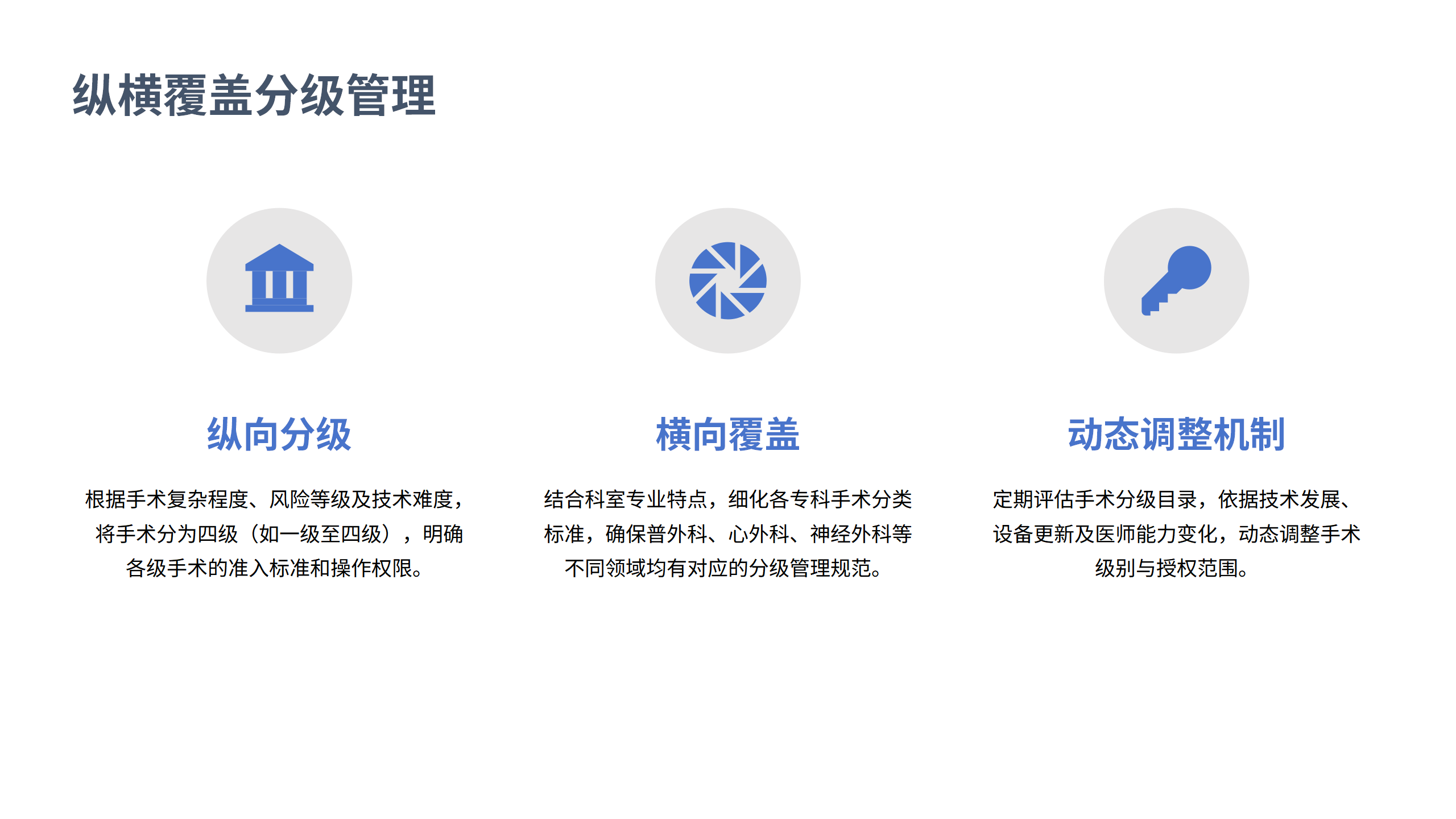 纵横覆盖分级管理

纵向分级

根据手术复杂程度、风险等级及技术难度，将手术分为四级（如一级至四级），明确各级手术的准入标准和操作权限。

横向覆盖

结合科室专业特点，细化各专科手术分类标准，确保普外科、心外科、神经外科等不同领域均有对应的分级管理规范。

动态调整机制

定期评估手术分级目录，依据技术发展、设备更新及医师能力变化，动态调整手术级别与授权范围。